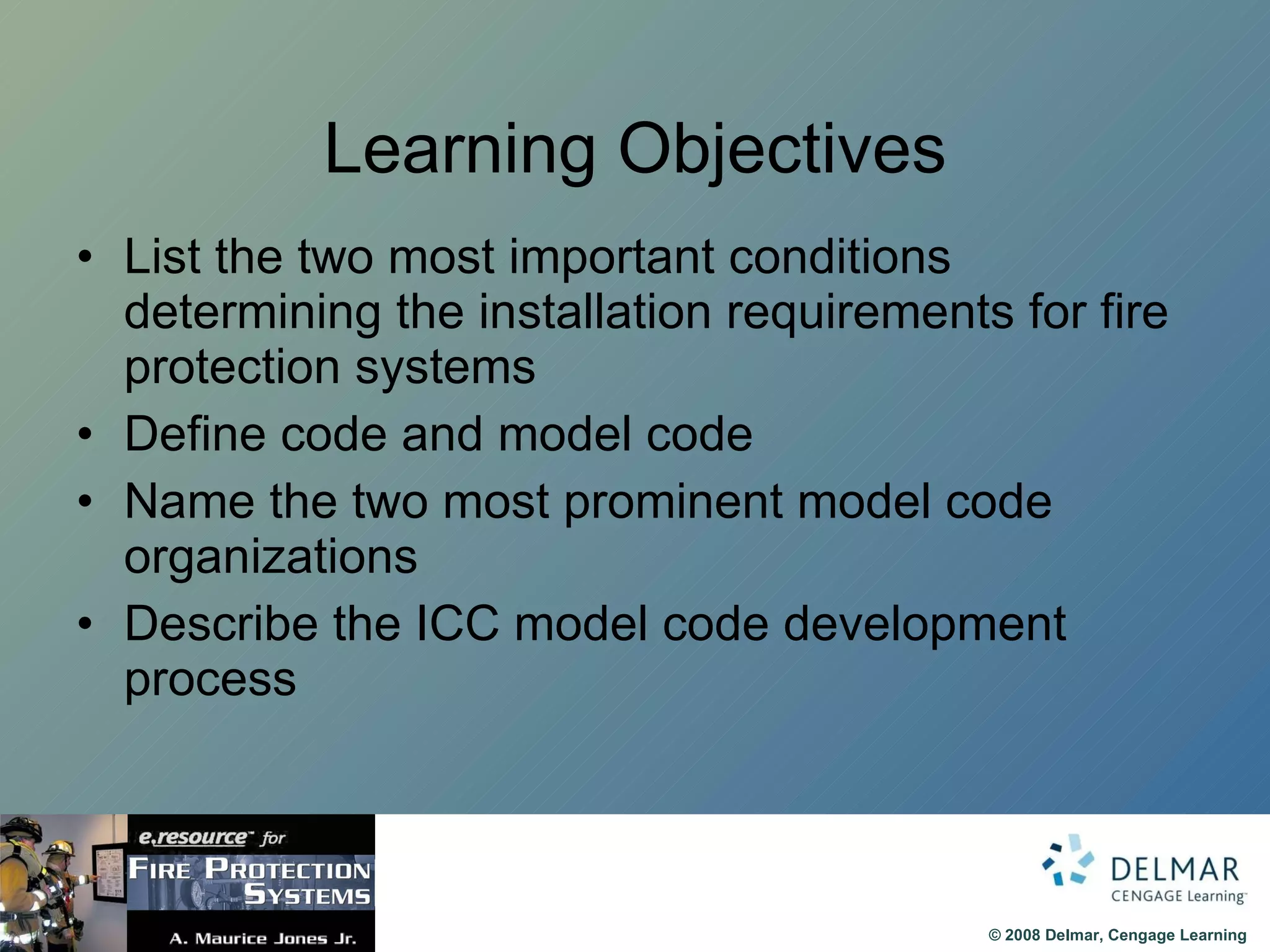 Learning Objectives

• List the two most important conditions determining the installation requirements for fire protection systems
• Define code and model code
• Name the two most prominent model code organizations
• Describe the ICC model code development process

e.resource™ for
FIRE PROTECTION SYSTEMS
A. Maurice Jones Jr.

DELMAR
CENGAGE Learning™

© 2008 Delmar, Cengage Learning